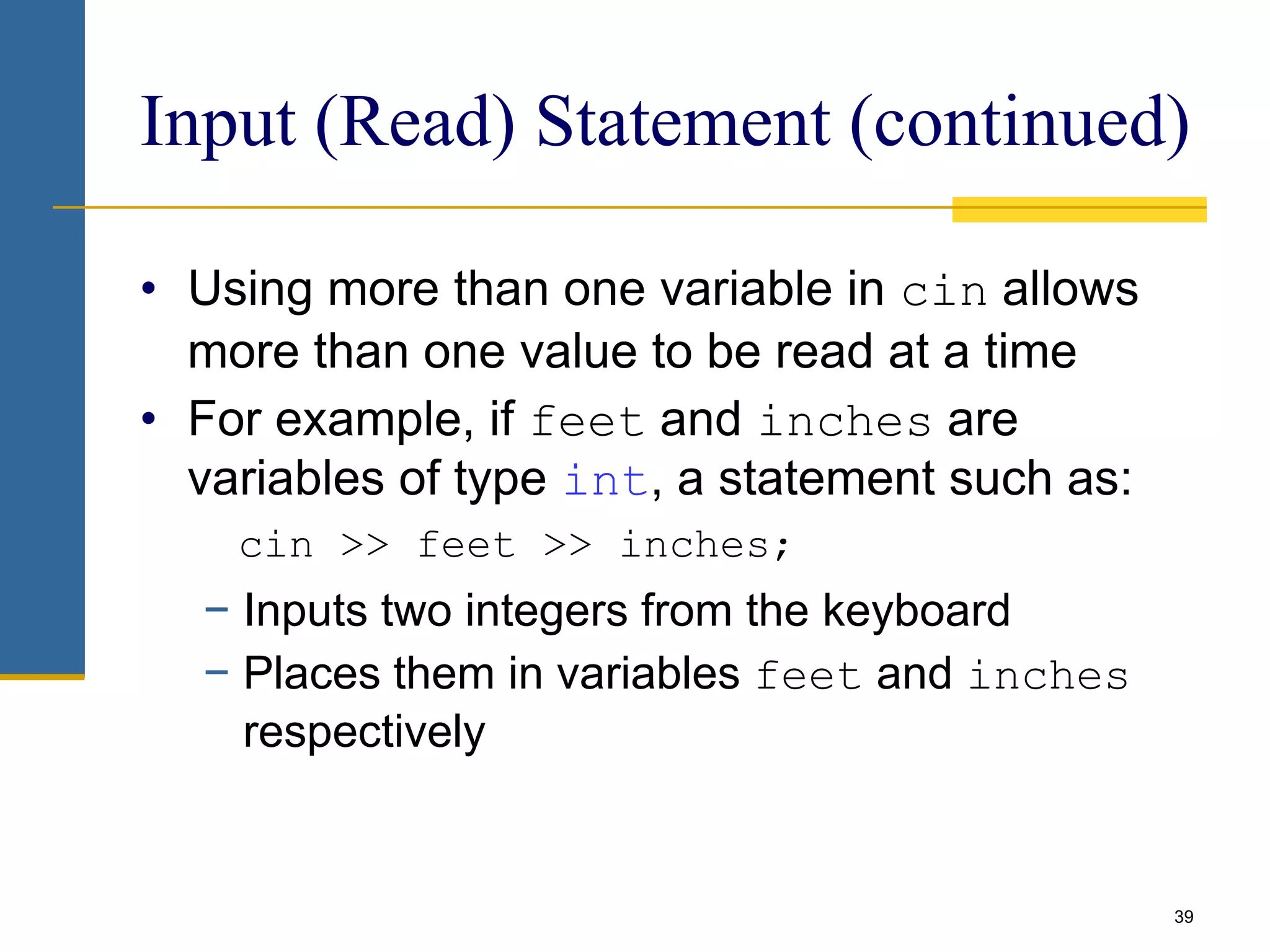 Input (Read) Statement (continued)

• Using more than one variable in cin allows more than one value to be read at a time

• For example, if feet and inches are variables of type int, a statement such as:

cin >> feet >> inches;

– Inputs two integers from the keyboard

– Places them in variables feet and inches respectively

39